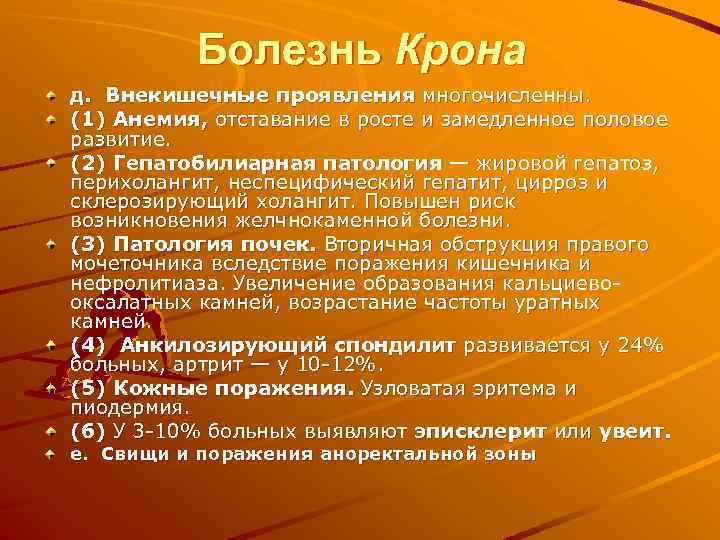 Болезнь Крона

д. Внекишечные проявления многочисленны.

(1) Анемия, отставание в росте и замедленное половое развитие.

(2) Гепатобилиарная патология — жировой гепатоз, перихолангит, неспецифический гепатит, цирроз и склерозирующий холангит. Повышен риск возникновения желчнокаменной болезни.

(3) Патология почек. Вторичная обструкция правого мочеточника вследствие поражения кишечника и нефролитиаза. Увеличение образования кальциево-оксалатных камней, возрастание частоты уратных камней.

(4) Анкилозирующий спондилит развивается у 24% больных, артрит — у 10-12%.

(5) Кожные поражения. Узловатая эритема и пиодермия.

(6) У 3-10% больных выявляют эписклерит или увеит.

е. Свищи и поражения аноректальной зоны